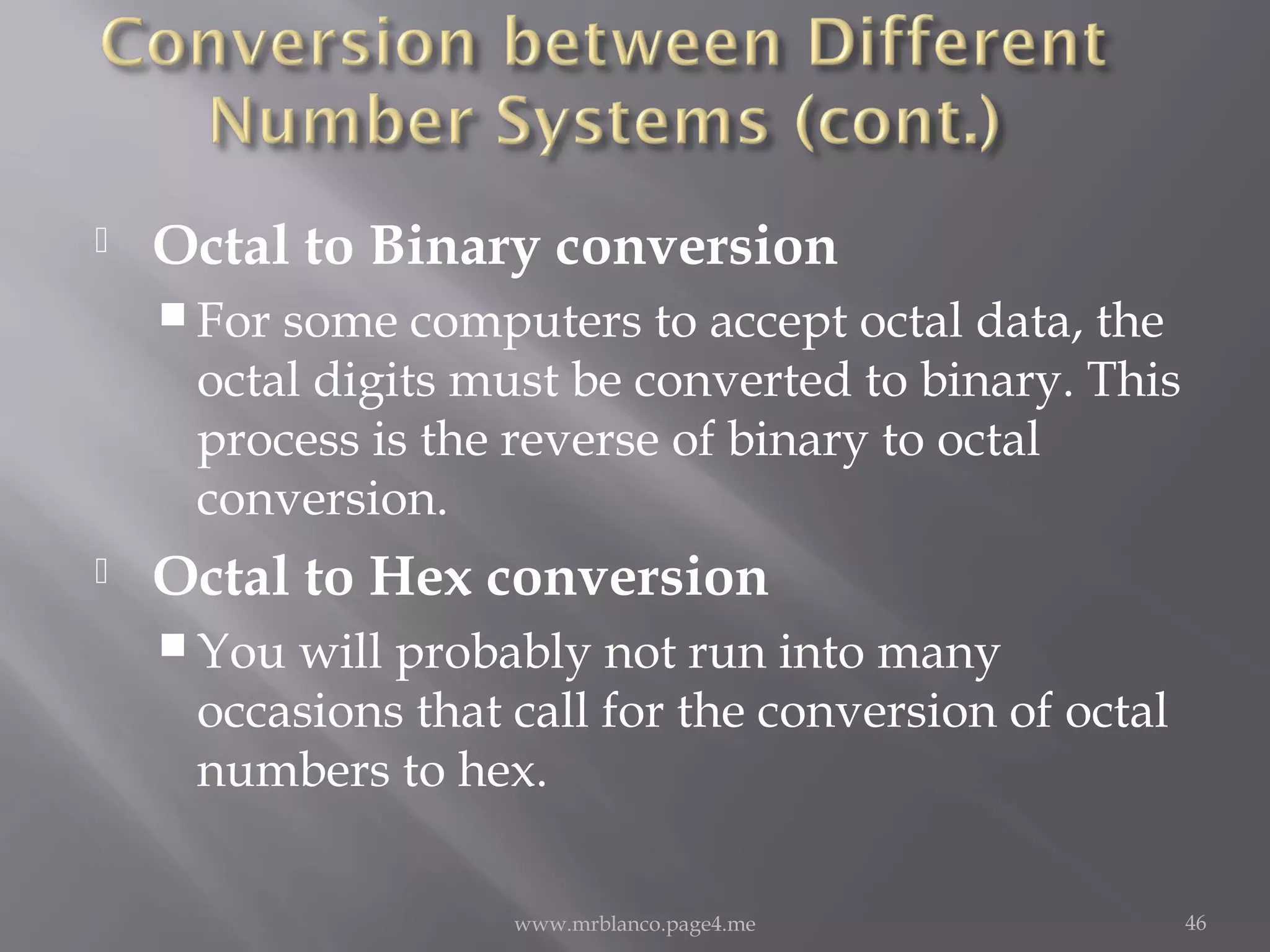 Conversion between Different Number Systems (cont.)

Octal to Binary conversion

For some computers to accept octal data, the octal digits must be converted to binary. This process is the reverse of binary to octal conversion.

Octal to Hex conversion

You will probably not run into many occasions that call for the conversion of octal numbers to hex.

www.mrblanco.page4.me

46